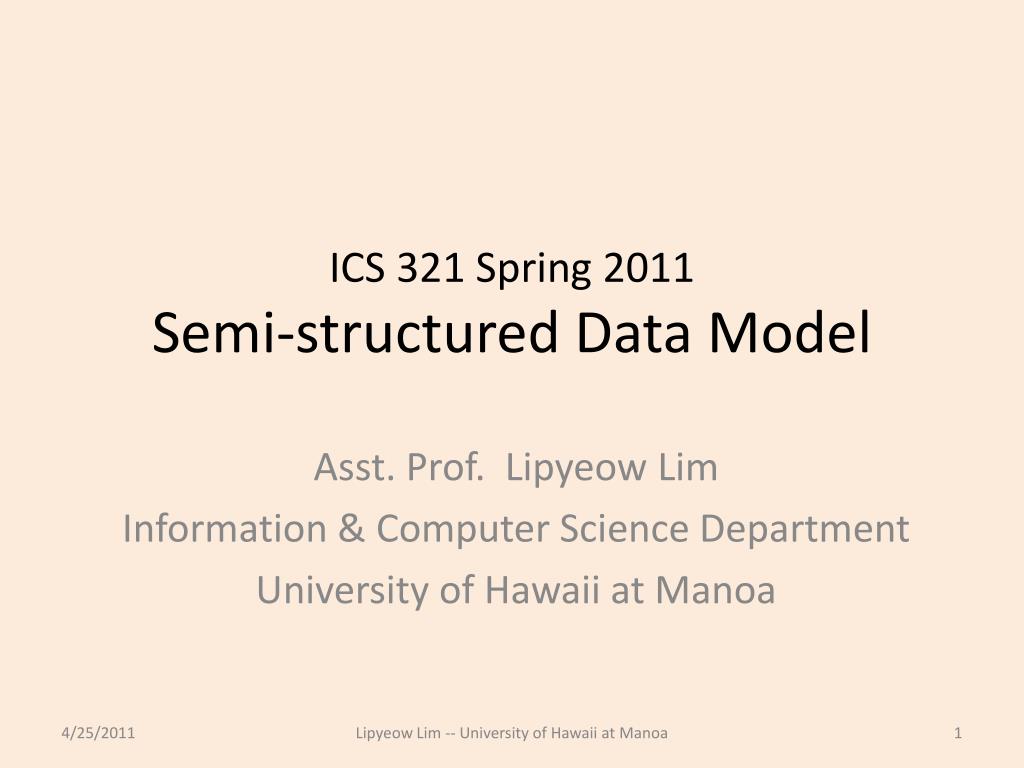 ICS 321 Spring 2011
Semi-structured Data Model

Asst. Prof. Lipyeow Lim
Information & Computer Science Department
University of Hawaii at Manoa

4/25/2011

Lipyeow Lim -- University of Hawaii at Manoa

1